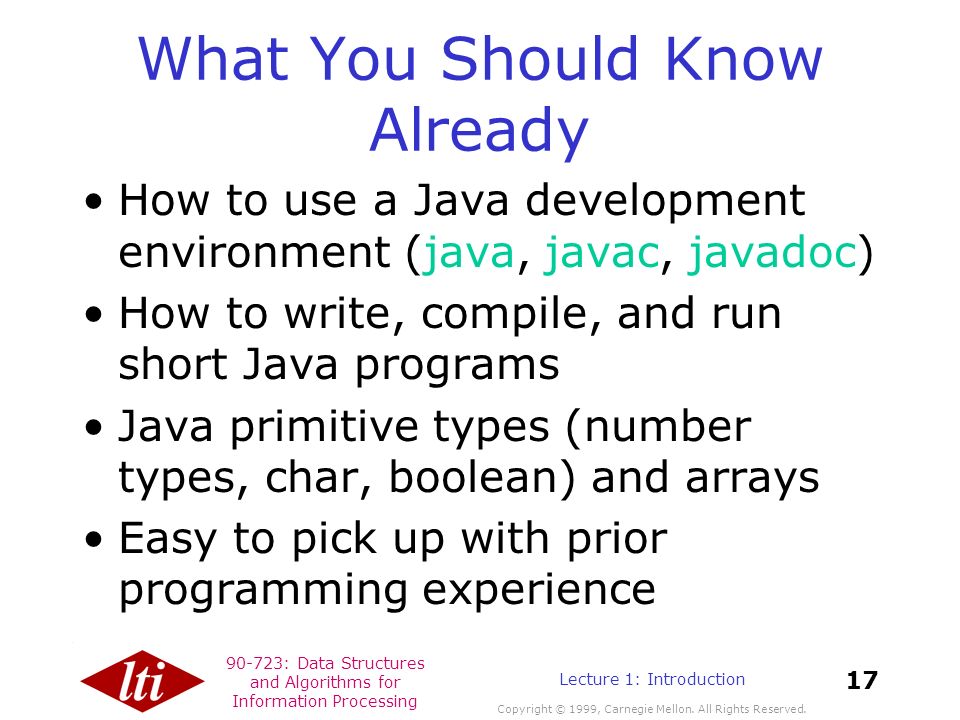 What You Should Know Already

• How to use a Java development environment (java, javac, javadoc)
• How to write, compile, and run short Java programs
• Java primitive types (number types, char, boolean) and arrays
• Easy to pick up with prior programming experience

lti

90-723: Data Structures and Algorithms for Information Processing

Lecture 1: Introduction

17

Copyright © 1999, Carnegie Mellon. All Rights Reserved.